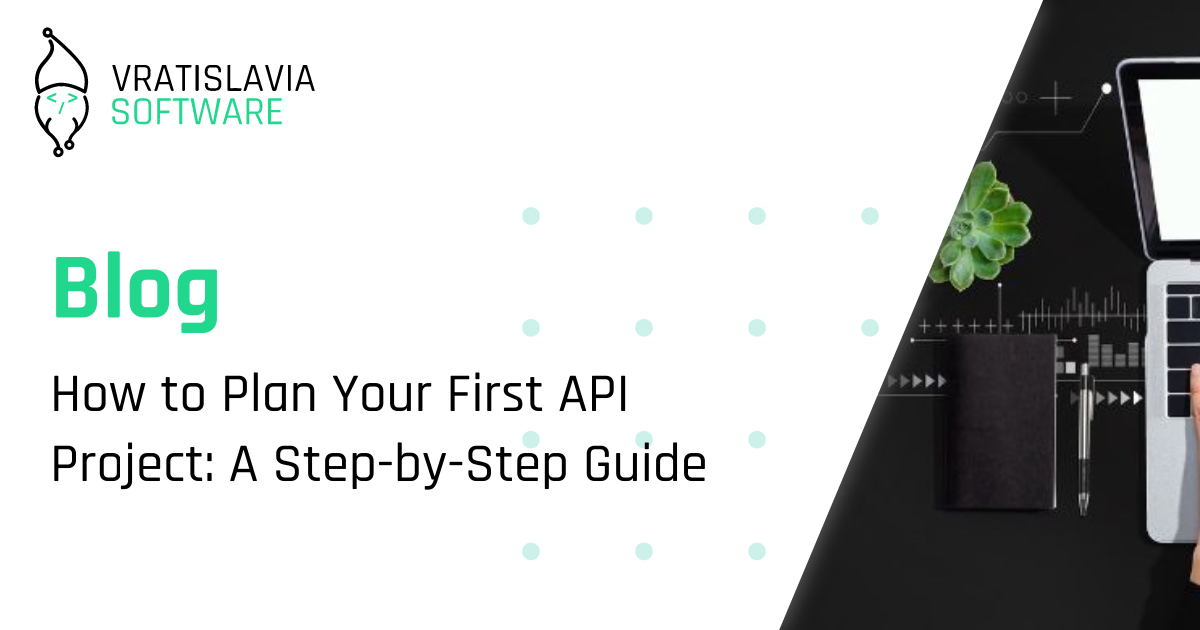 </>

VRATISLAVIA
SOFTWARE

Blog

How to Plan Your First API Project: A Step-by-Step Guide